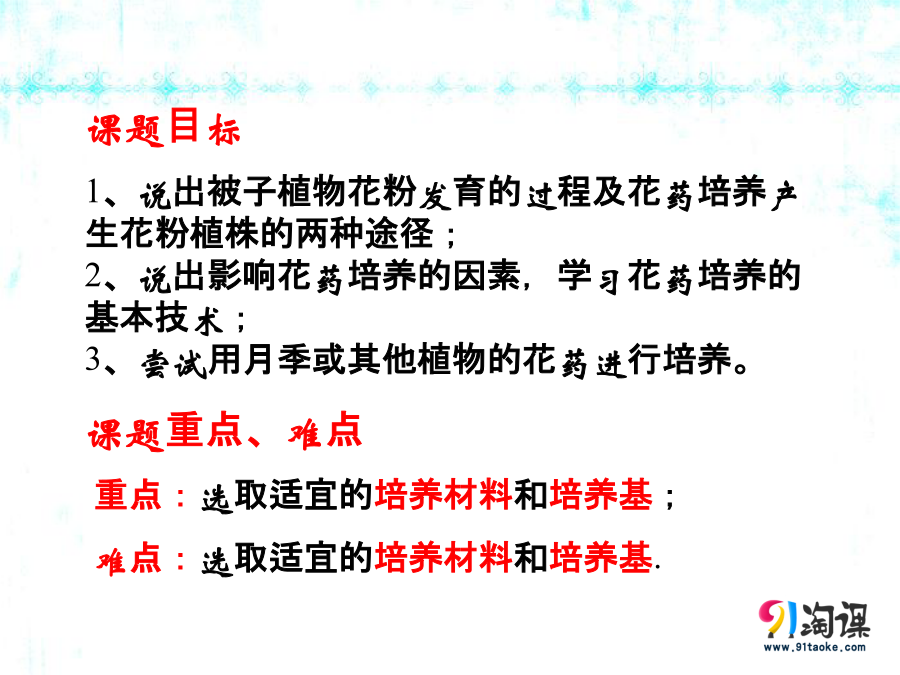 课题目标

1、说出被子植物花粉发育的过程及花药培养产生花粉植株的两种途径；
2、说出影响花药培养的因素，学习花药培养的基本技术；
3、尝试用月季或其他植物的花药进行培养。

课题重点、难点

重点：选取适宜的培养材料和培养基；

难点：选取适宜的培养材料和培养基.

91淘课
www.91taoke.com